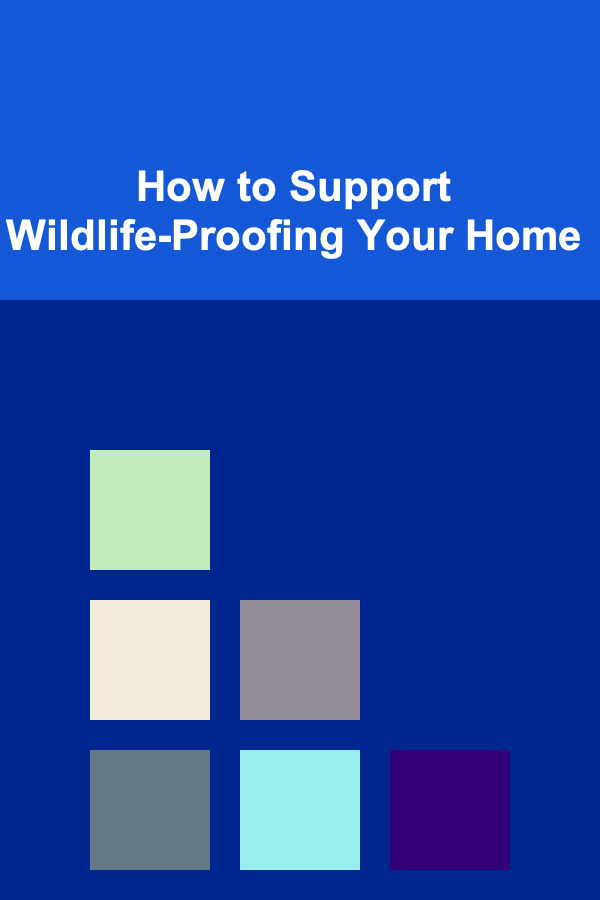 How to Support Wildlife-Proofing Your Home